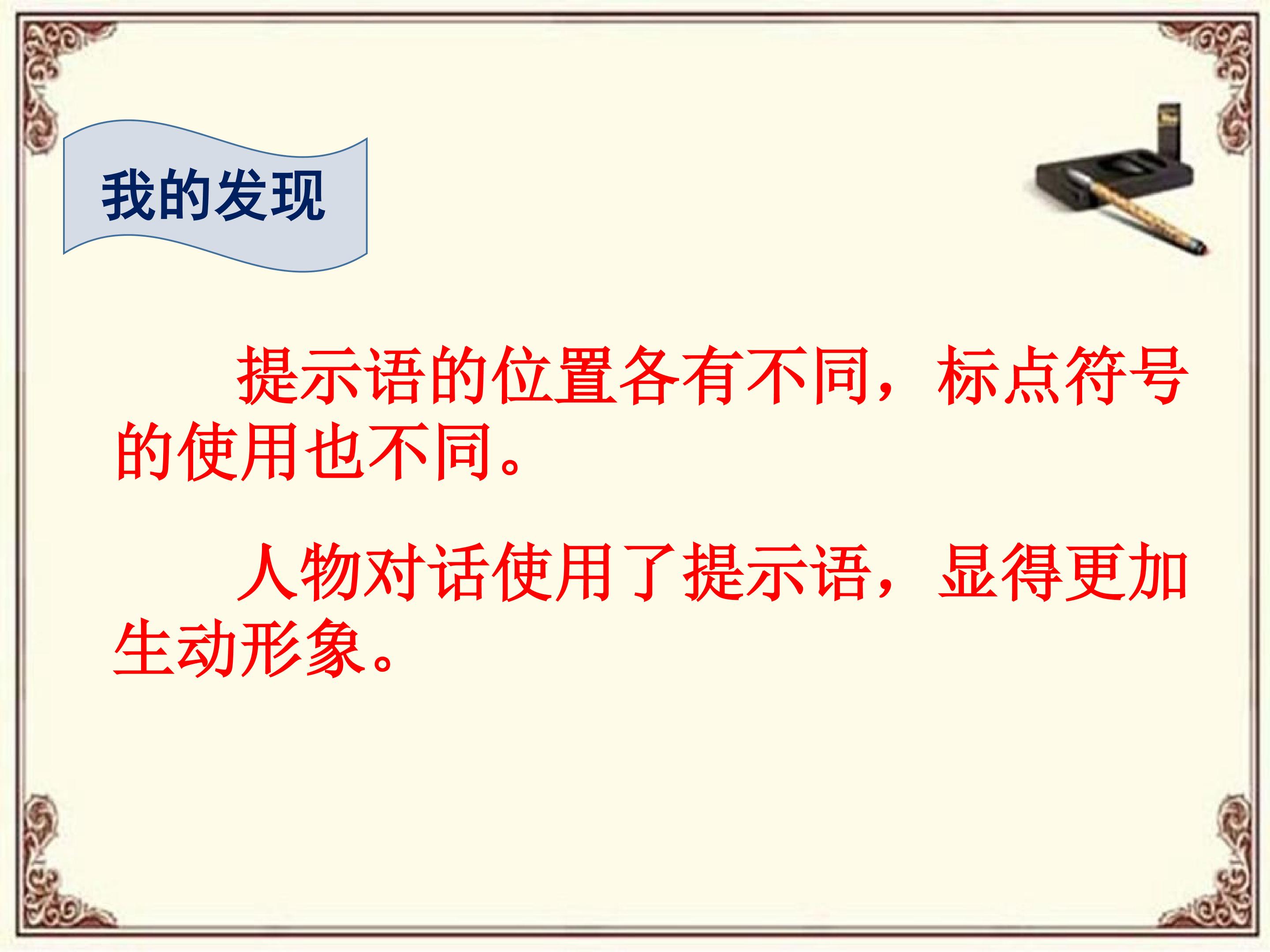 我的发现

提示语的位置各有不同，标点符号的使用也不同。

人物对话使用了提示语，显得更加生动形象。